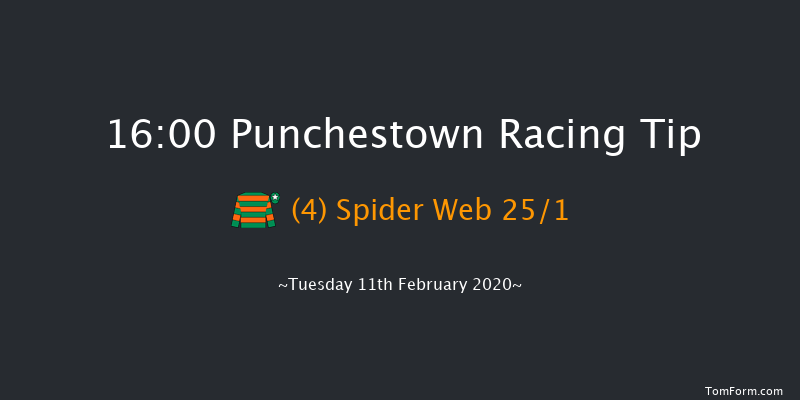 16:00 Punchestown Racing Tip

(4) Spider Web 25/1

~Tuesday 11th February 2020~

TomForm.com